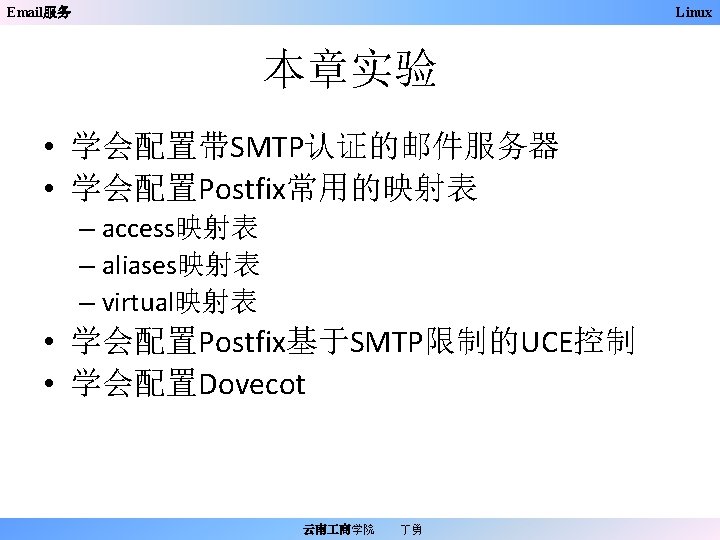 Email服务

Linux

本章实验

• 学会配置带SMTP认证的邮件服务器
• 学会配置Postfix常用的映射表
– access映射表
– aliases映射表
– virtual映射表
• 学会配置Postfix基于SMTP限制的UCE控制
• 学会配置Dovecot

云南工商学院 丁勇